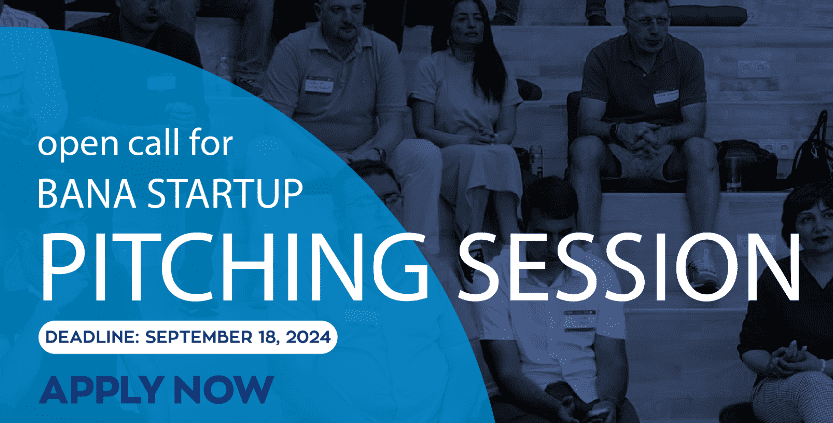 open call for
BANA STARTUP
PITCHING SESSION

DEADLINE: SEPTEMBER 18, 2024

APPLY NOW